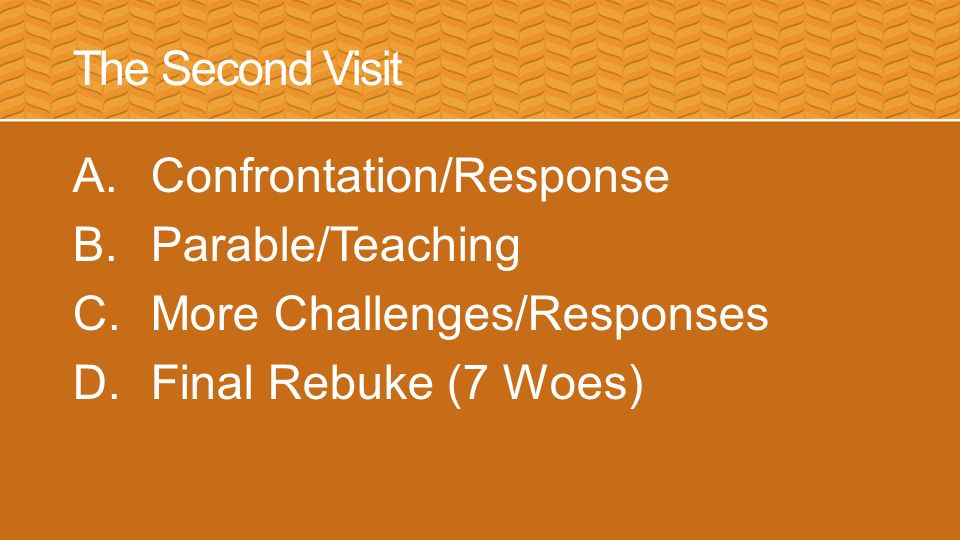 The Second Visit

A. Confrontation/Response
B. Parable/Teaching
C. More Challenges/Responses
D. Final Rebuke (7 Woes)